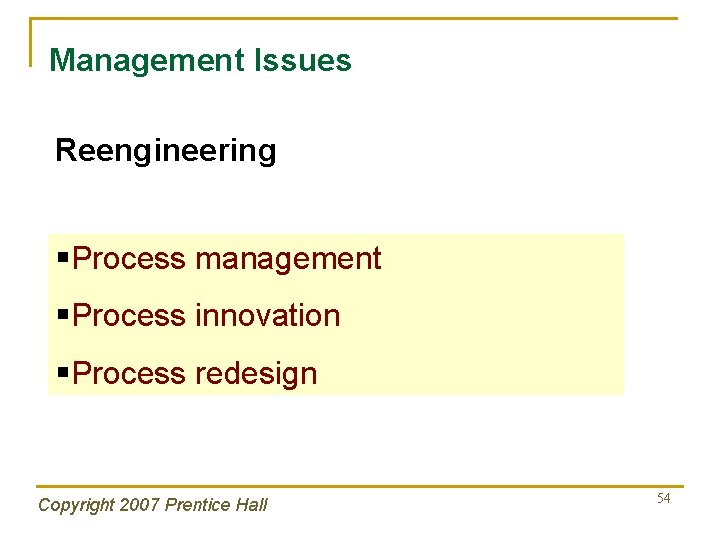 Management Issues

Reengineering

▪Process management
▪Process innovation
▪Process redesign

Copyright 2007 Prentice Hall

54